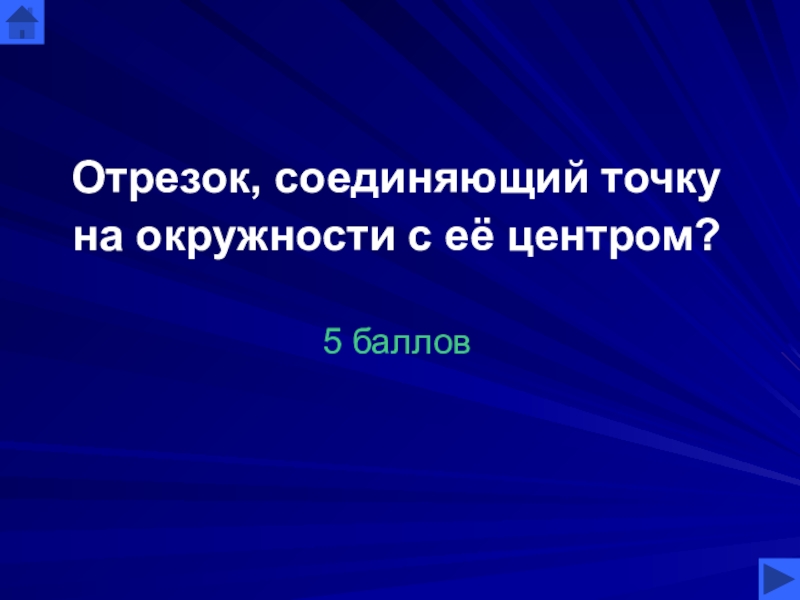 Отрезок, соединяющий точку на окружности с её центром?

5 баллов